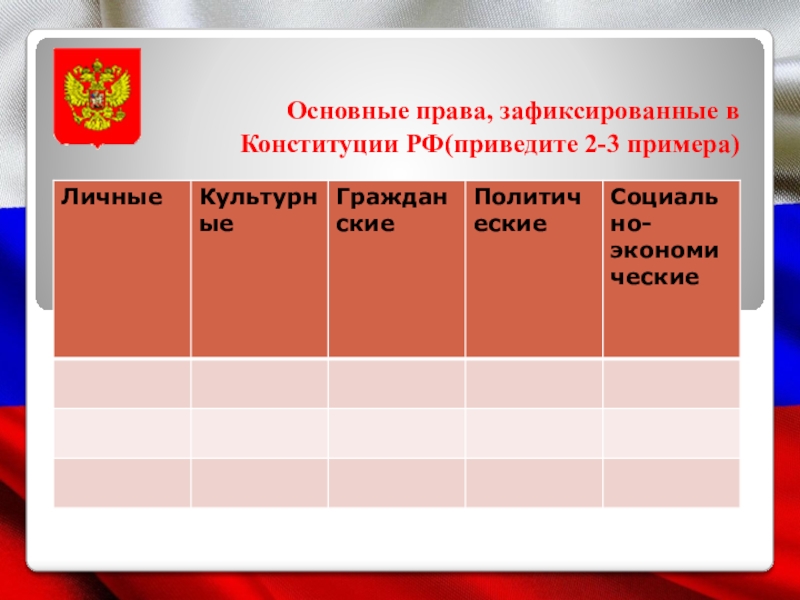 Основные права, зафиксированные в Конституции РФ(приведите 2-3 примера)

| Личные | Культурные | Гражданские | Политические | Социально-экономические |
|---|---|---|---|---|
| | | | | |
| | | | | |
| | | | | |